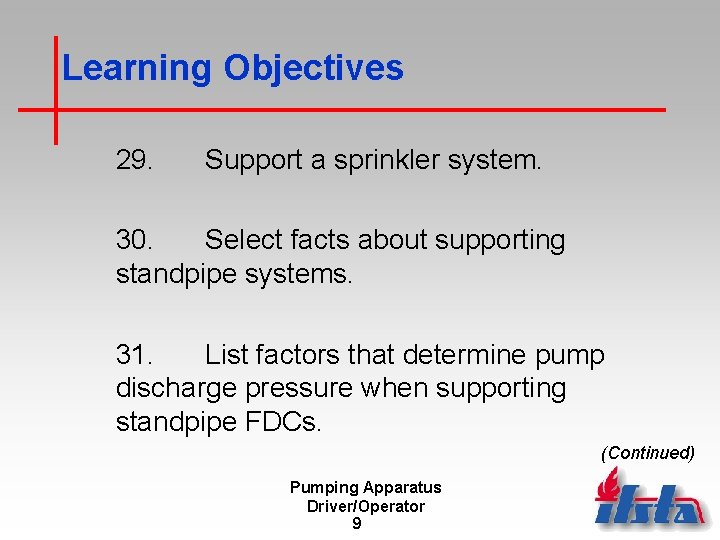 Learning Objectives

29. Support a sprinkler system.

30. Select facts about supporting standpipe systems.

31. List factors that determine pump discharge pressure when supporting standpipe FDCs.

(Continued)

Pumping Apparatus
Driver/Operator
9

ifsta